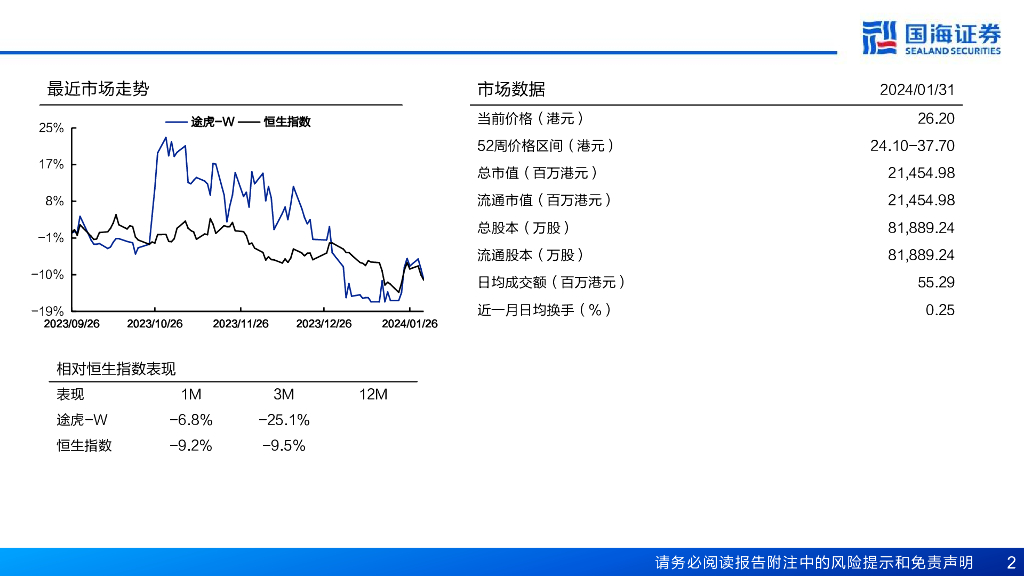 国海证券
SEALAND SECURITIES

最近市场走势

途虎-W 恒生指数

25%
17%
8%
-1%
-10%
-19%
2023/09/26 2023/10/26 2023/11/26 2023/12/26 2024/01/26

相对恒生指数表现

| 表现 | 1M | 3M | 12M |
|---|---|---|---|
| 途虎-W | -6.8% | -25.1% | |
| 恒生指数 | -9.2% | -9.5% | |

| 市场数据 | 2024/01/31 |
|---|---|
| 当前价格（港元） | 26.20 |
| 52周价格区间（港元） | 24.10-37.70 |
| 总市值（百万港元） | 21,454.98 |
| 流通市值（百万港元） | 21,454.98 |
| 总股本（万股） | 81,889.24 |
| 流通股本（万股） | 81,889.24 |
| 日均成交额（百万港元） | 55.29 |
| 近一月日均换手（%） | 0.25 |

请务必阅读报告附注中的风险提示和免责声明 2